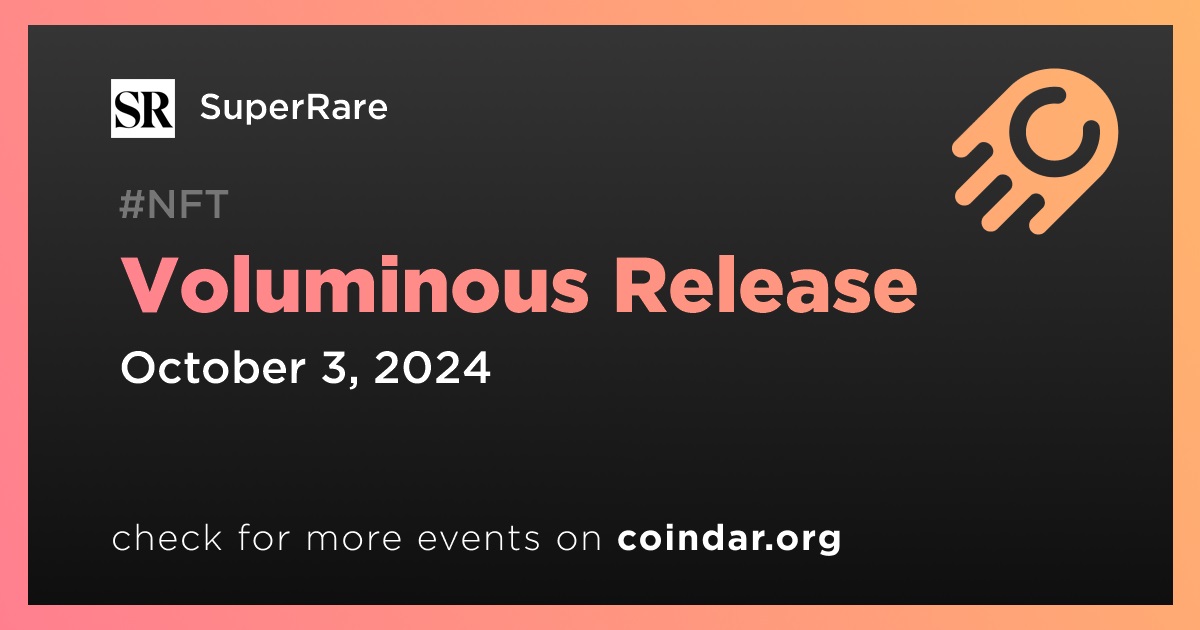 SR SuperRare

#NFT

Voluminous Release

October 3, 2024

check for more events on coindar.org